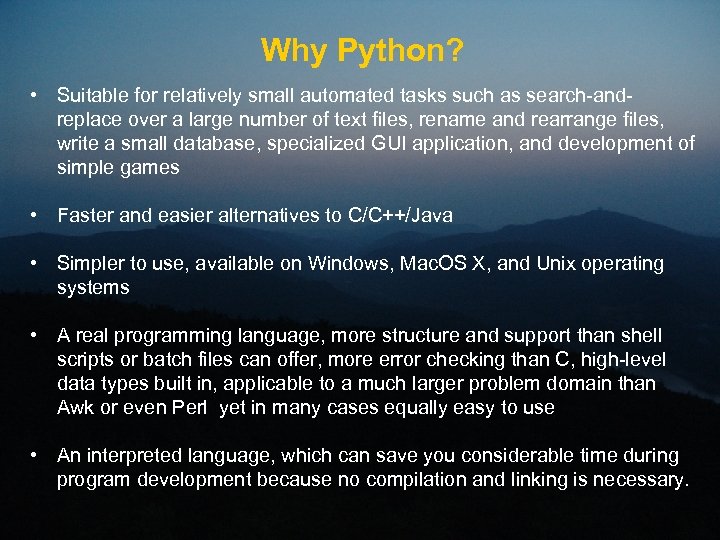 Why Python?

• Suitable for relatively small automated tasks such as search-and-replace over a large number of text files, rename and rearrange files, write a small database, specialized GUI application, and development of simple games

• Faster and easier alternatives to C/C++/Java

• Simpler to use, available on Windows, MacOS X, and Unix operating systems

• A real programming language, more structure and support than shell scripts or batch files can offer, more error checking than C, high-level data types built in, applicable to a much larger problem domain than Awk or even Perl yet in many cases equally easy to use

• An interpreted language, which can save you considerable time during program development because no compilation and linking is necessary.